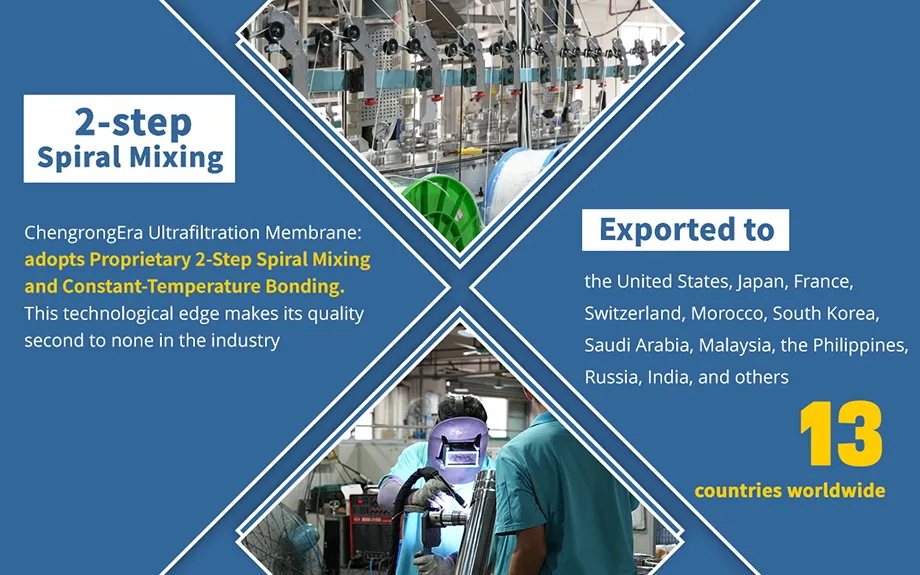 2-step
Spiral Mixing

ChengrongEra Ultrafiltration Membrane: adopts Proprietary 2-Step Spiral Mixing and Constant-Temperature Bonding. This technological edge makes its quality second to none in the industry

Exported to

the United States, Japan, France, Switzerland, Morocco, South Korea, Saudi Arabia, Malaysia, the Philippines, Russia, India, and others

13
countries worldwide